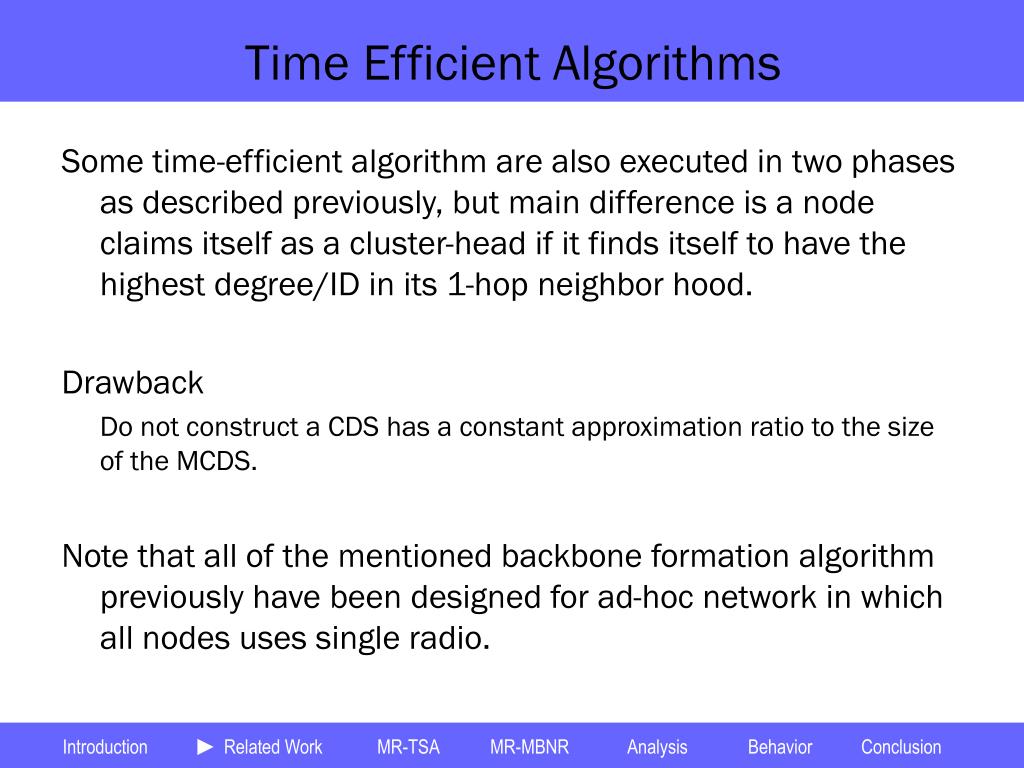 Time Efficient Algorithms

Some time-efficient algorithm are also executed in two phases as described previously, but main difference is a node claims itself as a cluster-head if it finds itself to have the highest degree/ID in its 1-hop neighbor hood.

Drawback

Do not construct a CDS has a constant approximation ratio to the size of the MCDS.

Note that all of the mentioned backbone formation algorithm previously have been designed for ad-hoc network in which all nodes uses single radio.

Introduction ► Related Work MR-TSA MR-MBNR Analysis Behavior Conclusion